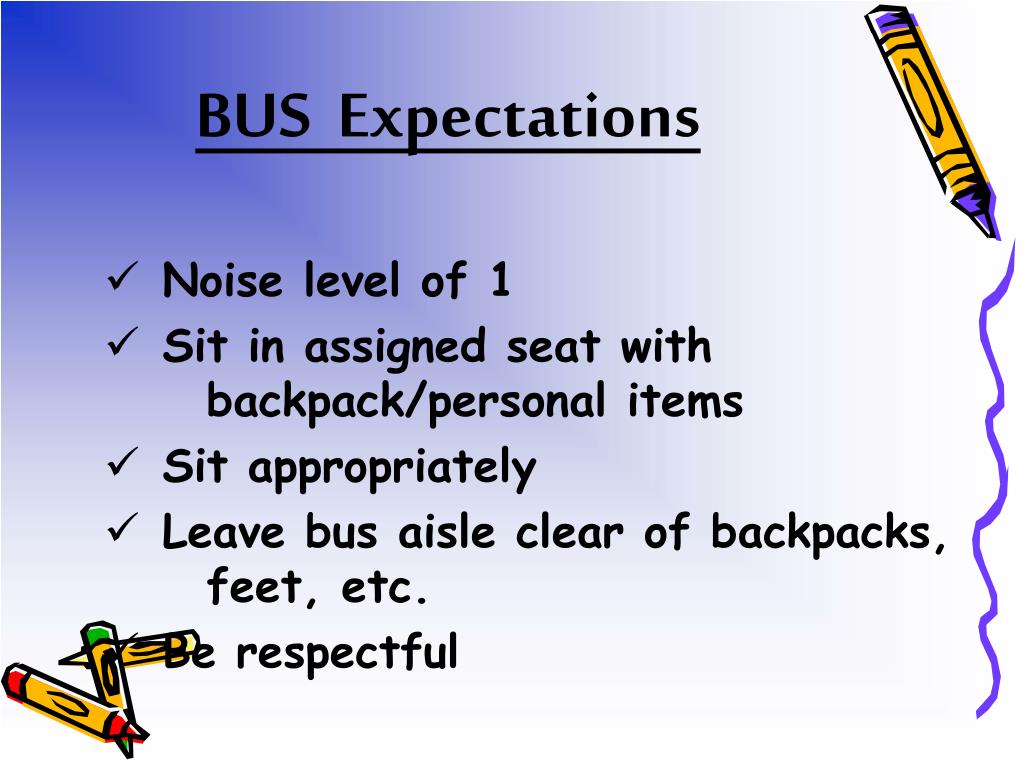 BUS Expectations

✓ Noise level of 1
✓ Sit in assigned seat with backpack/personal items
✓ Sit appropriately
✓ Leave bus aisle clear of backpacks, feet, etc.
✓ Be respectful